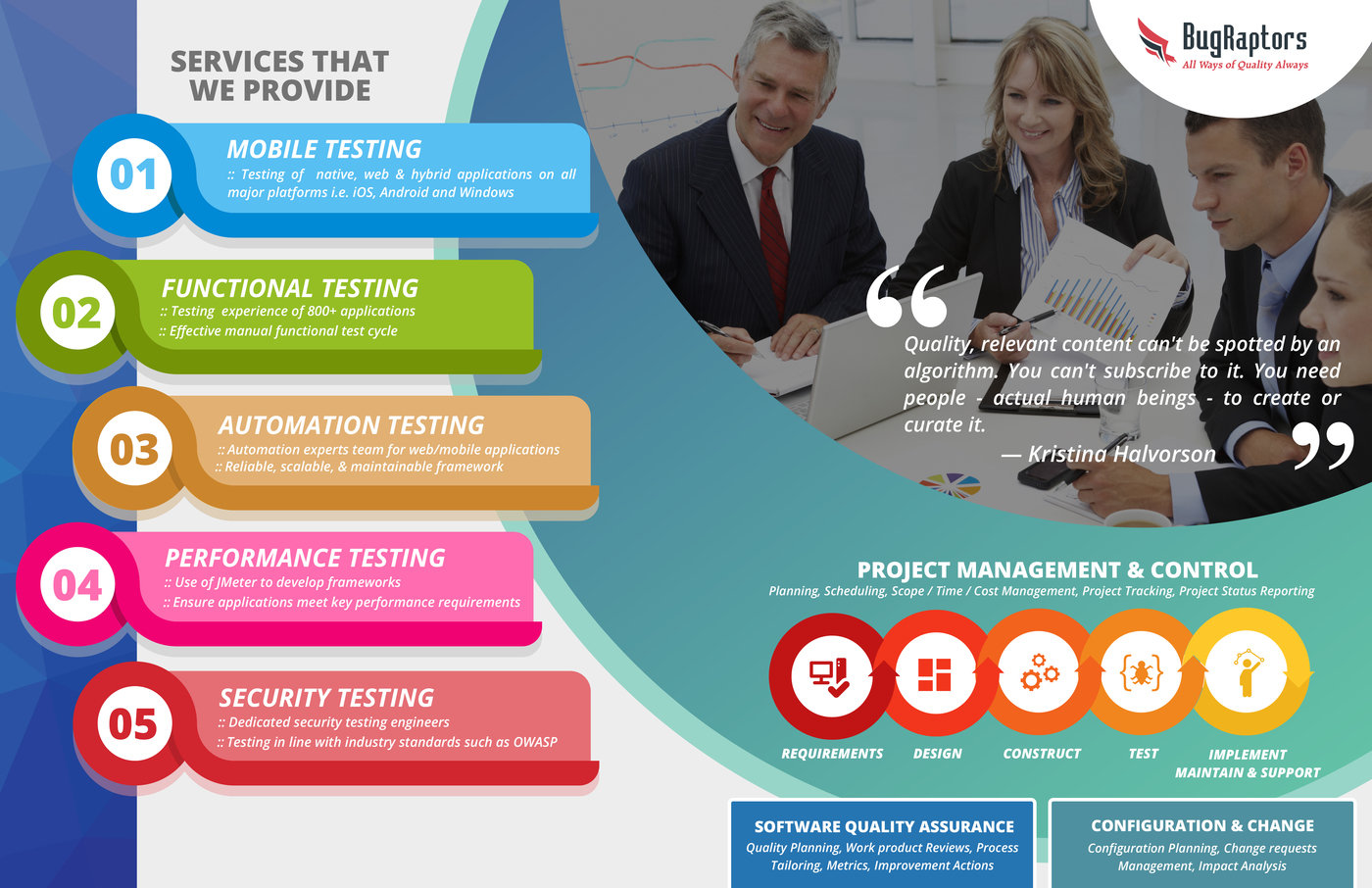 SERVICES THAT WE PROVIDE

01
MOBILE TESTING
:: Testing of native, web & hybrid applications on all major platforms i.e. iOS, Android and Windows

02
FUNCTIONAL TESTING
:: Testing experience of 800+ applications
:: Effective manual functional test cycle

03
AUTOMATION TESTING
:: Automation experts team for web/mobile applications
:: Reliable, scalable, & maintainable framework

04
PERFORMANCE TESTING
:: Use of JMeter to develop frameworks
:: Ensure applications meet key performance requirements

05
SECURITY TESTING
:: Dedicated security testing engineers
:: Testing in line with industry standards such as OWASP

BugRaptors
All Ways of Quality Always

Quality, relevant content can't be spotted by an algorithm. You can't subscribe to it. You need people - actual human beings - to create or curate it.
— Kristina Halvorson

PROJECT MANAGEMENT & CONTROL
Planning, Scheduling, Scope / Time / Cost Management, Project Tracking, Project Status Reporting

REQUIREMENTS
DESIGN
CONSTRUCT
TEST
IMPLEMENT MAINTAIN & SUPPORT

SOFTWARE QUALITY ASSURANCE
Quality Planning, Work product Reviews, Process Tailoring, Metrics, Improvement Actions

CONFIGURATION & CHANGE
Configuration Planning, Change requests Management, Impact Analysis